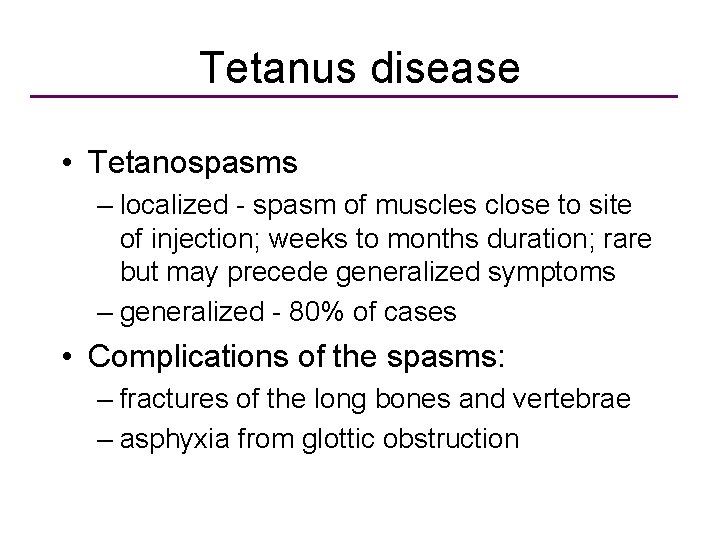 Tetanus disease

• Tetanospasms
– localized - spasm of muscles close to site of injection; weeks to months duration; rare but may precede generalized symptoms
– generalized - 80% of cases

• Complications of the spasms:
– fractures of the long bones and vertebrae
– asphyxia from glottic obstruction